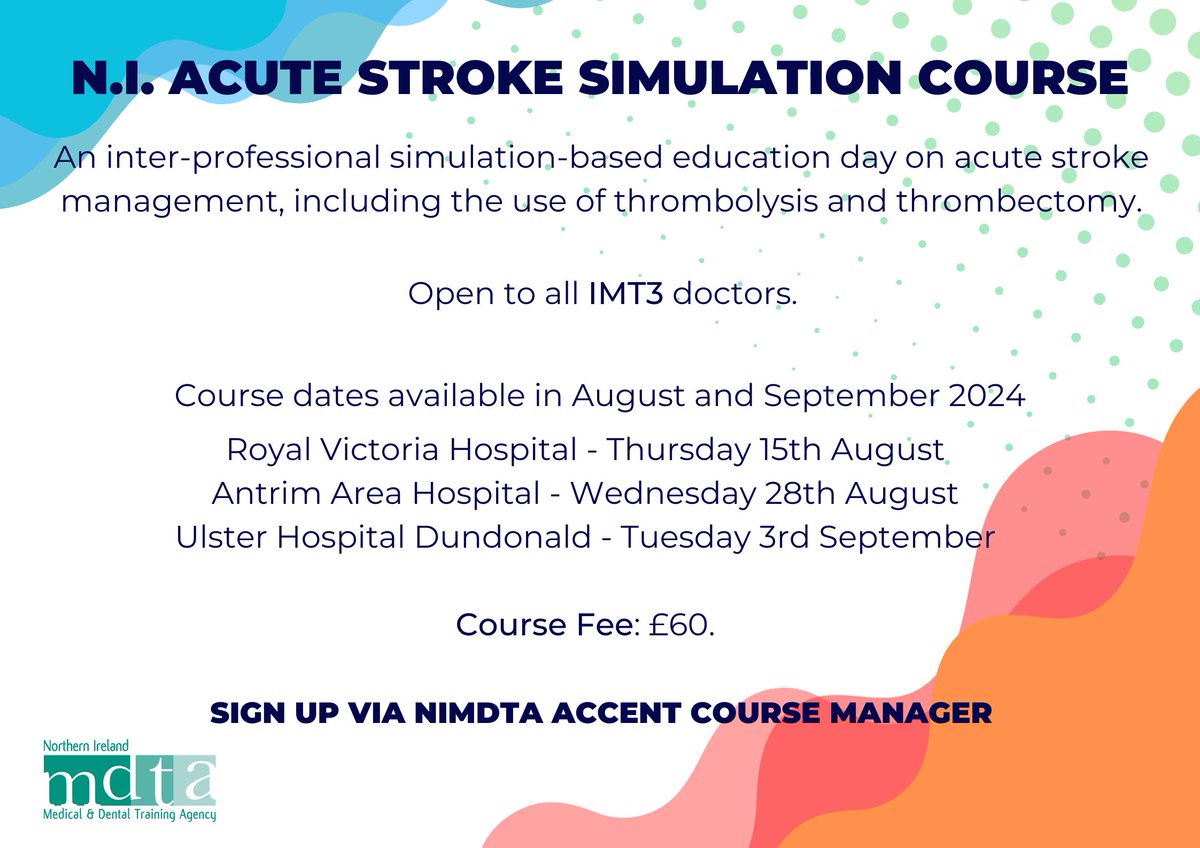 N.I. ACUTE STROKE SIMULATION COURSE

An inter-professional simulation-based education day on acute stroke management, including the use of thrombolysis and thrombectomy.

Open to all IMT3 doctors.

Course dates available in August and September 2024

Royal Victoria Hospital - Thursday 15th August
Antrim Area Hospital - Wednesday 28th August
Ulster Hospital Dundonald - Tuesday 3rd September

Course Fee: £60.

SIGN UP VIA NIMDTA ACCENT COURSE MANAGER

Northern Ireland
mdta
Medical & Dental Training Agency